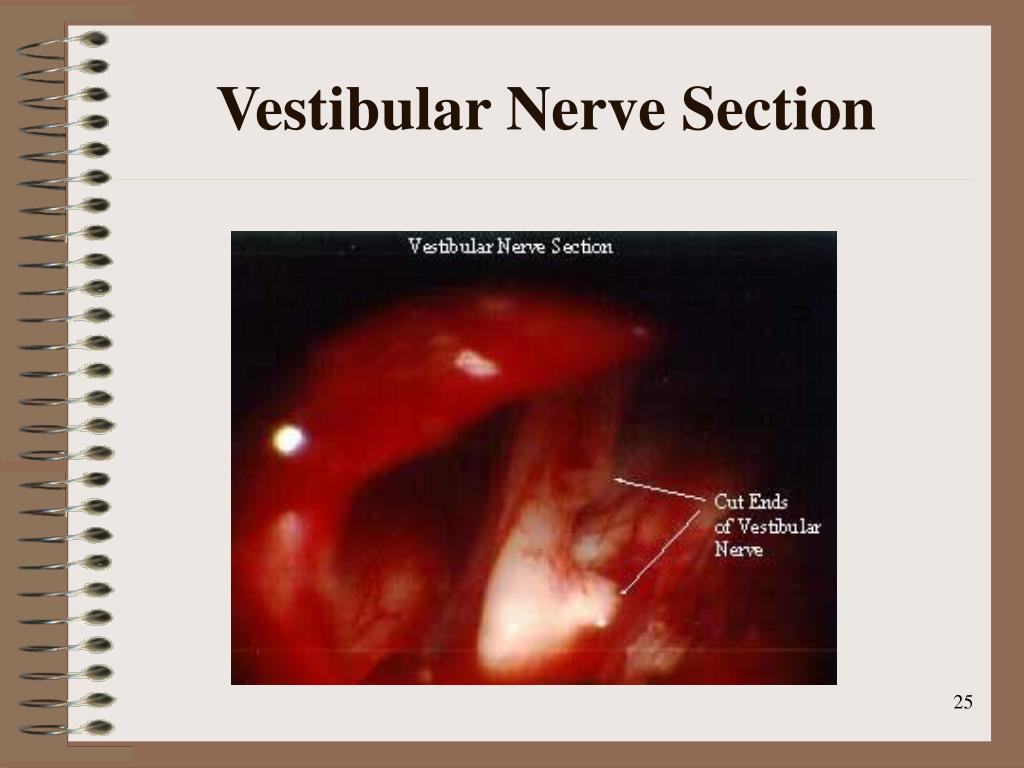 Vestibular Nerve Section

Vestibular Nerve Section

Cut Ends of Vestibular Nerve

25